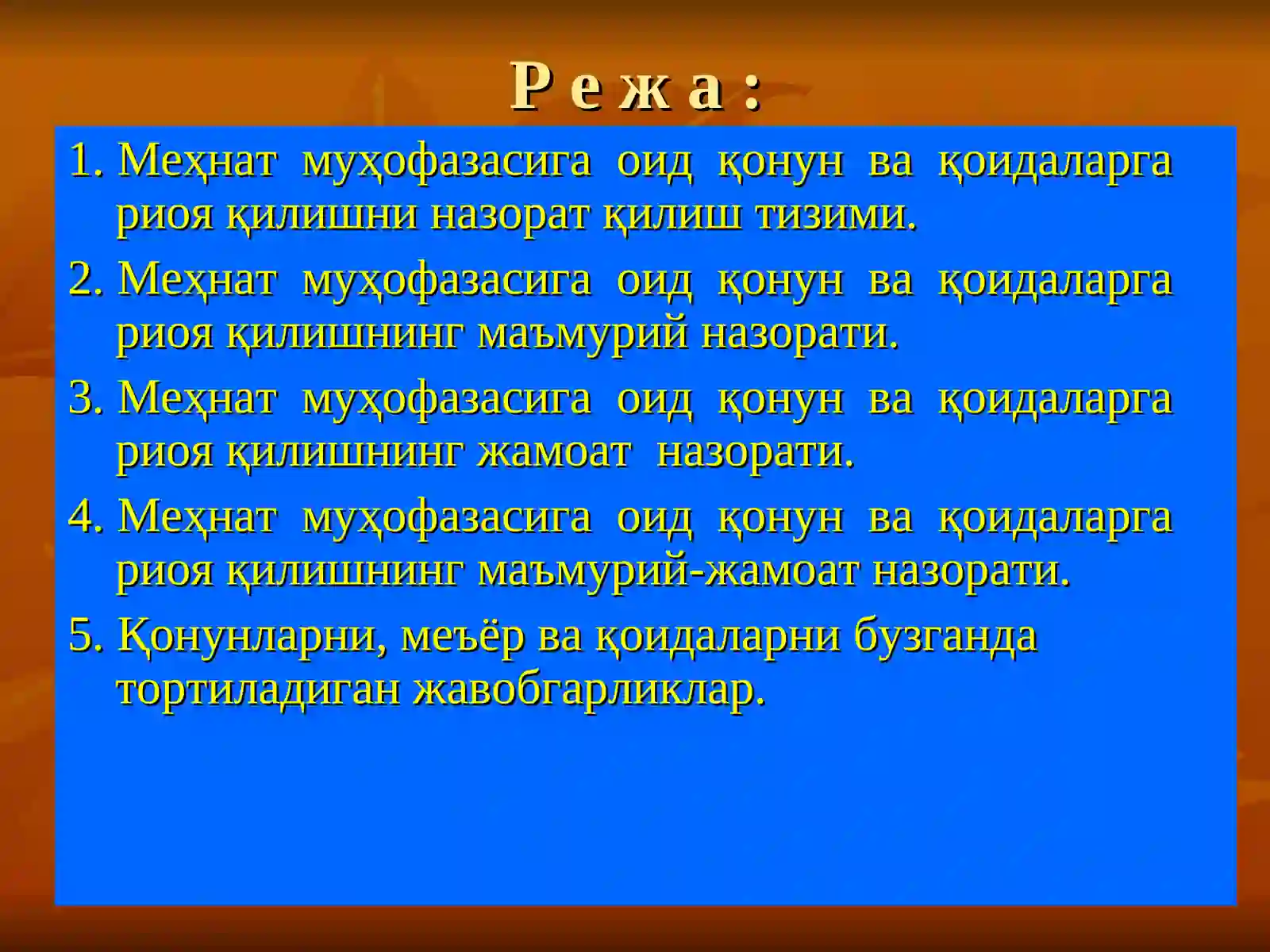 Р е ж а :

1. Меҳнат муҳофазасига оид қонун ва қоидаларга риоя қилишни назорат қилиш тизими.

2. Меҳнат муҳофазасига оид қонун ва қоидаларга риоя қилишнинг маъмурий назорати.

3. Меҳнат муҳофазасига оид қонун ва қоидаларга риоя қилишнинг жамоат назорати.

4. Меҳнат муҳофазасига оид қонун ва қоидаларга риоя қилишнинг маъмурий-жамоат назорати.

5. Қонунларни, меъёр ва қоидаларни бузганда тортиладиган жавобгарликлар.